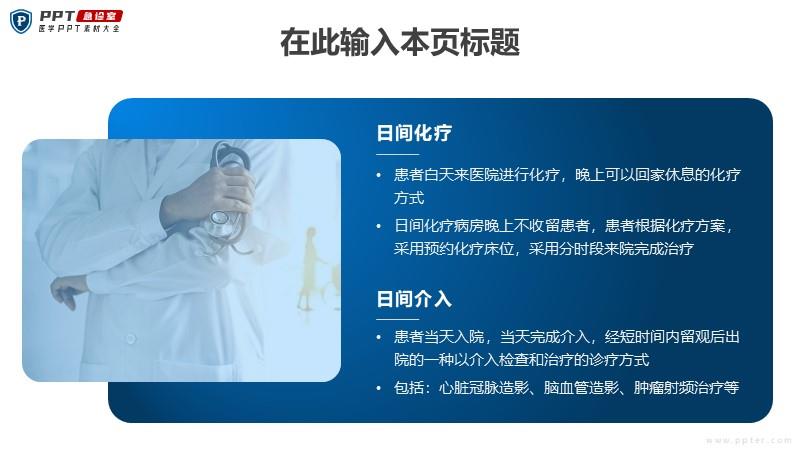 PPT 急诊室
医学PPT素材大全

在此输入本页标题

日间化疗

• 患者白天来医院进行化疗，晚上可以回家休息的化疗方式

• 日间化疗病房晚上不收留患者，患者根据化疗方案，采用预约化疗床位，采用分时段来院完成治疗

日间介入

• 患者当天入院，当天完成介入，经短时间内留观后出院的一种以介入检查和治疗的诊疗方式

• 包括：心脏冠脉造影、脑血管造影、肿瘤射频治疗等

www.ppter.com